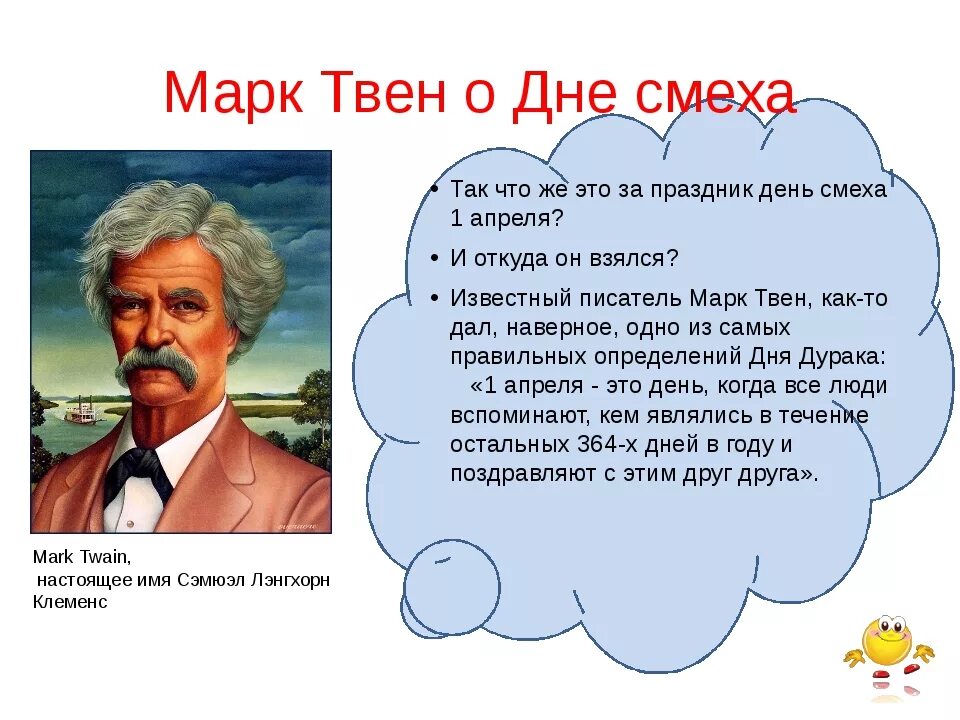 Марк Твен о Дне смеха

• Так что же это за праздник день смеха 1 апреля?
• И откуда он взялся?
• Известный писатель Марк Твен, как-то дал, наверное, одно из самых правильных определений Дня Дурака:
«1 апреля - это день, когда все люди вспоминают, кем являлись в течение остальных 364-х дней в году и поздравляют с этим друг друга».

Mark Twain,
настоящее имя Сэмюэл Лэнгхорн Клеменс